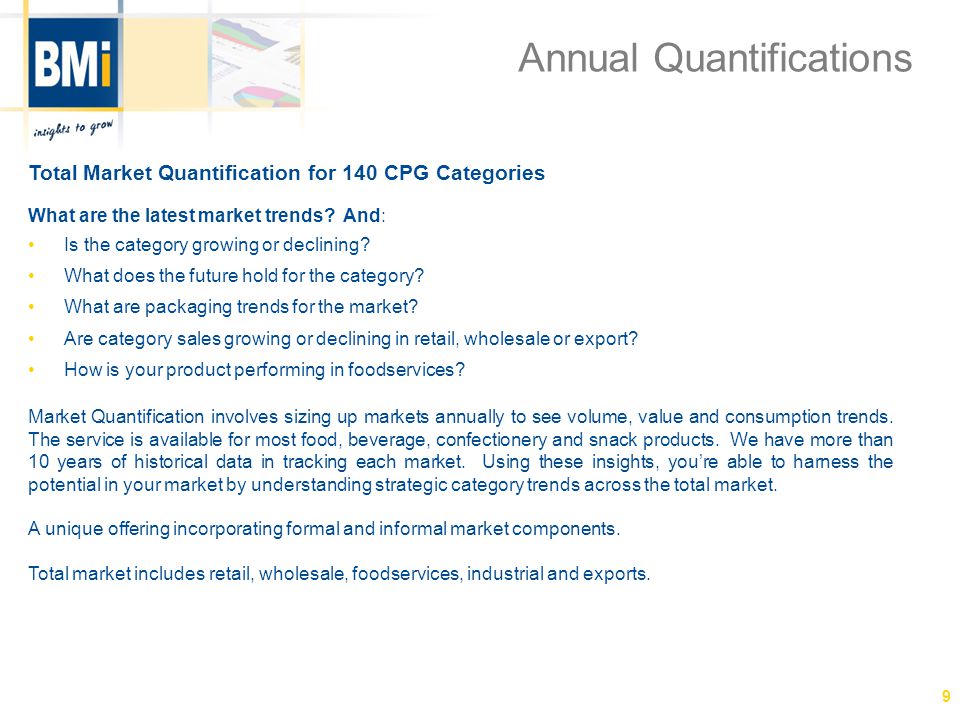 BMi

insights to grow

Annual Quantifications

Total Market Quantification for 140 CPG Categories

What are the latest market trends? And:

• Is the category growing or declining?
• What does the future hold for the category?
• What are packaging trends for the market?
• Are category sales growing or declining in retail, wholesale or export?
• How is your product performing in foodservices?

Market Quantification involves sizing up markets annually to see volume, value and consumption trends. The service is available for most food, beverage, confectionery and snack products. We have more than 10 years of historical data in tracking each market. Using these insights, you're able to harness the potential in your market by understanding strategic category trends across the total market.

A unique offering incorporating formal and informal market components.

Total market includes retail, wholesale, foodservices, industrial and exports.

9